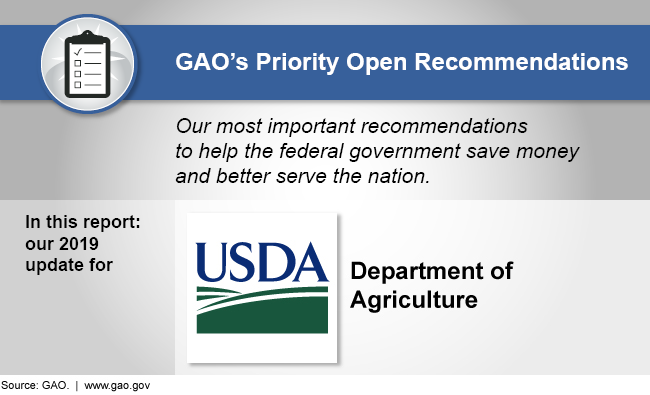 GAO's Priority Open Recommendations

Our most important recommendations to help the federal government save money and better serve the nation.

In this report: our 2019 update for

USDA

Department of Agriculture

Source: GAO. | www.gao.gov